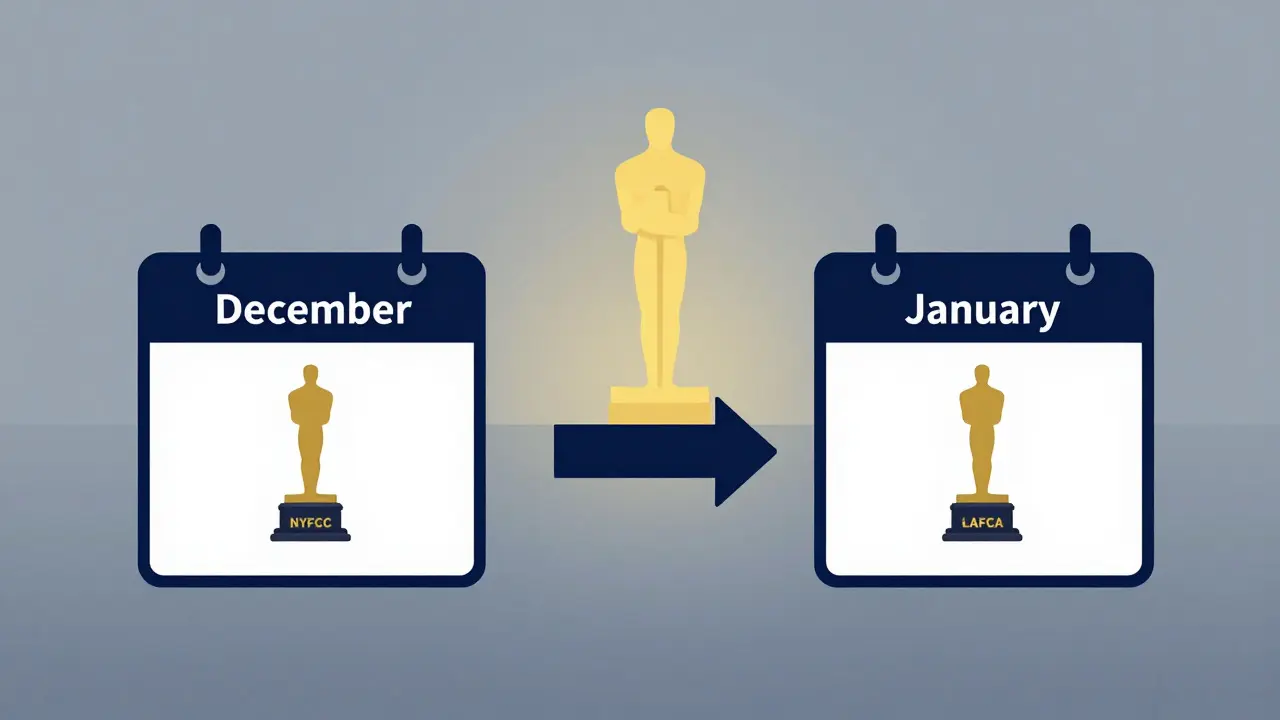 December

NYFCC

January

LAFCA